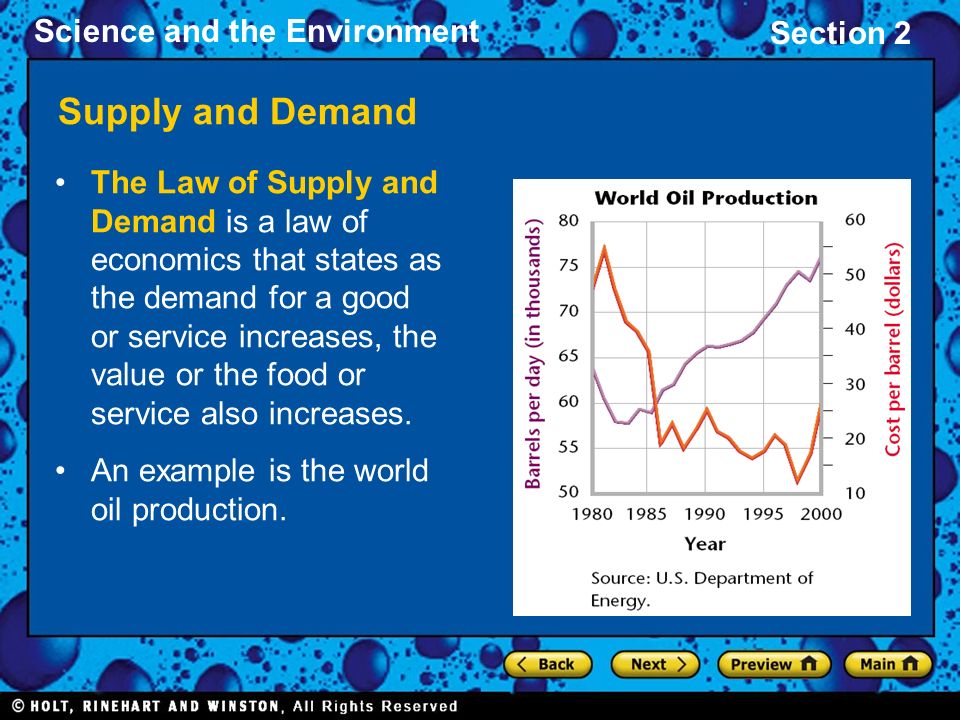 Science and the Environment

Section 2

Supply and Demand

• The Law of Supply and Demand is a law of economics that states as the demand for a good or service increases, the value or the food or service also increases.

• An example is the world oil production.

World Oil Production

Barrels per day (in thousands)

80
75
70
65
60
55
50

Cost per barrel (dollars)

60
50
40
30
20
10

1980 1985 1990 1995 2000

Year

Source: U.S. Department of Energy.

Back

Next

Preview

Main

© HOLT, RINEHART AND WINSTON, All Rights Reserved